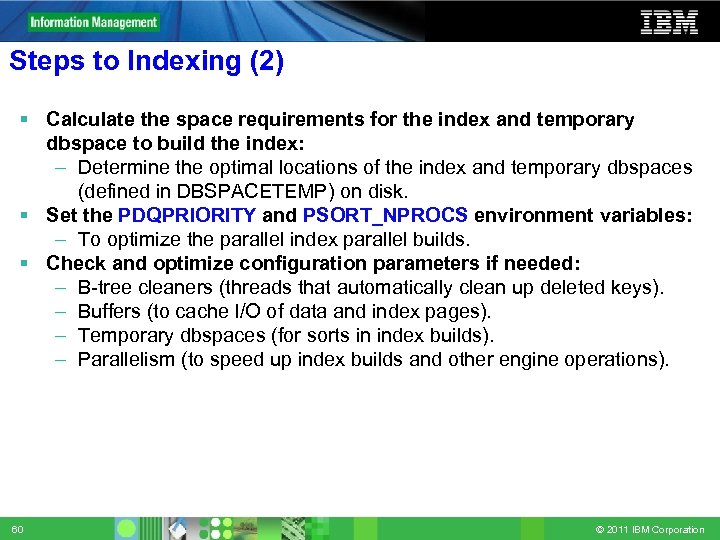 Information Management

IBM

Steps to Indexing (2)

▪ Calculate the space requirements for the index and temporary dbspace to build the index:
– Determine the optimal locations of the index and temporary dbspaces (defined in DBSPACETEMP) on disk.

▪ Set the PDQPRIORITY and PSORT_NPROCS environment variables:
– To optimize the parallel index parallel builds.

▪ Check and optimize configuration parameters if needed:
– B-tree cleaners (threads that automatically clean up deleted keys).
– Buffers (to cache I/O of data and index pages).
– Temporary dbspaces (for sorts in index builds).
– Parallelism (to speed up index builds and other engine operations).

60

© 2011 IBM Corporation